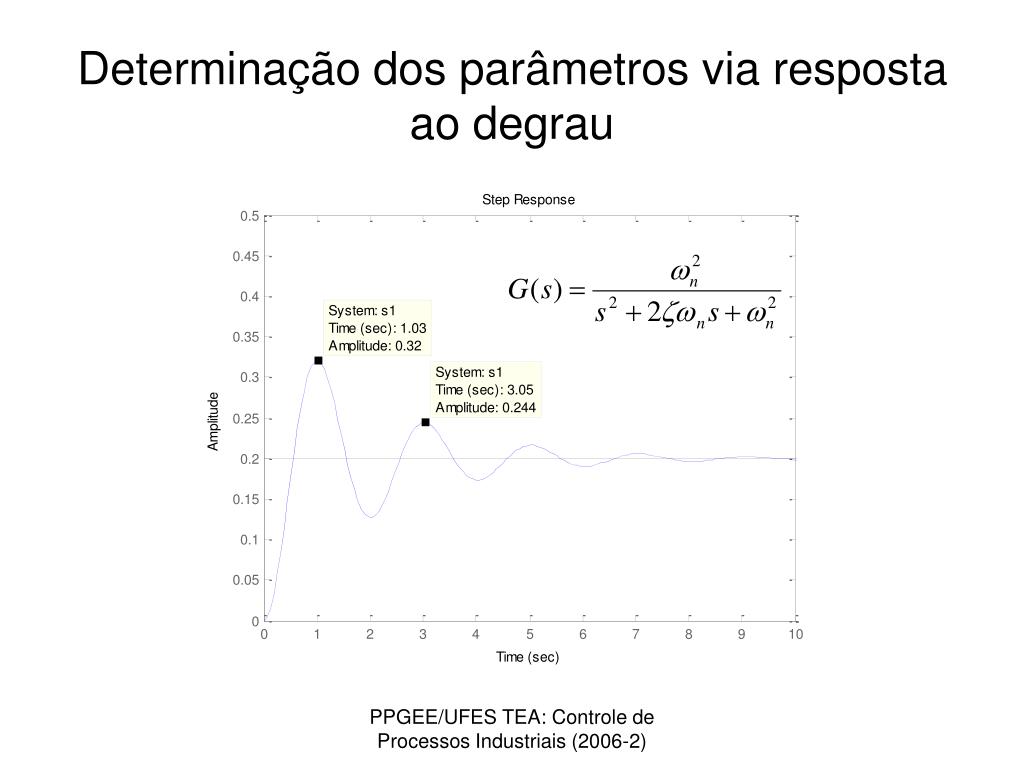 Determinação dos parâmetros via resposta ao degrau

Step Response

$G(s) = \frac{\omega_n^2}{s^2 + 2\zeta\omega_n s + \omega_n^2}$

System: s1
Time (sec): 1.03
Amplitude: 0.32

System: s1
Time (sec): 3.05
Amplitude: 0.244

Amplitude

0.5
0.45
0.4
0.35
0.3
0.25
0.2
0.15
0.1
0.05
0

0 1 2 3 4 5 6 7 8 9 10

Time (sec)

PPGEE/UFES TEA: Controle de Processos Industriais (2006-2)